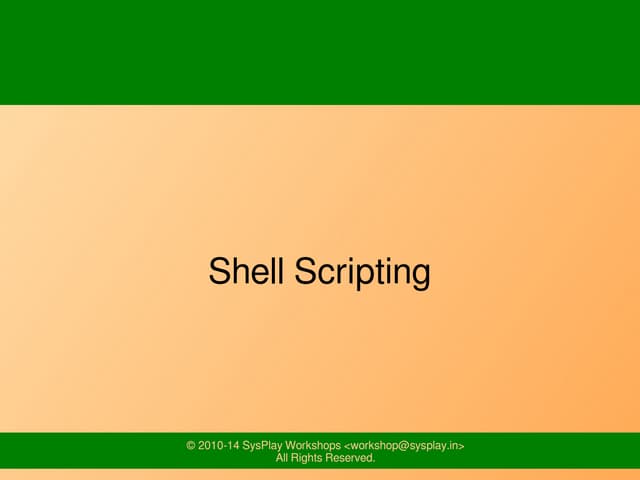 Shell Scripting

© 2010-14 SysPlay Workshops <workshop@sysplay.in>
All Rights Reserved.